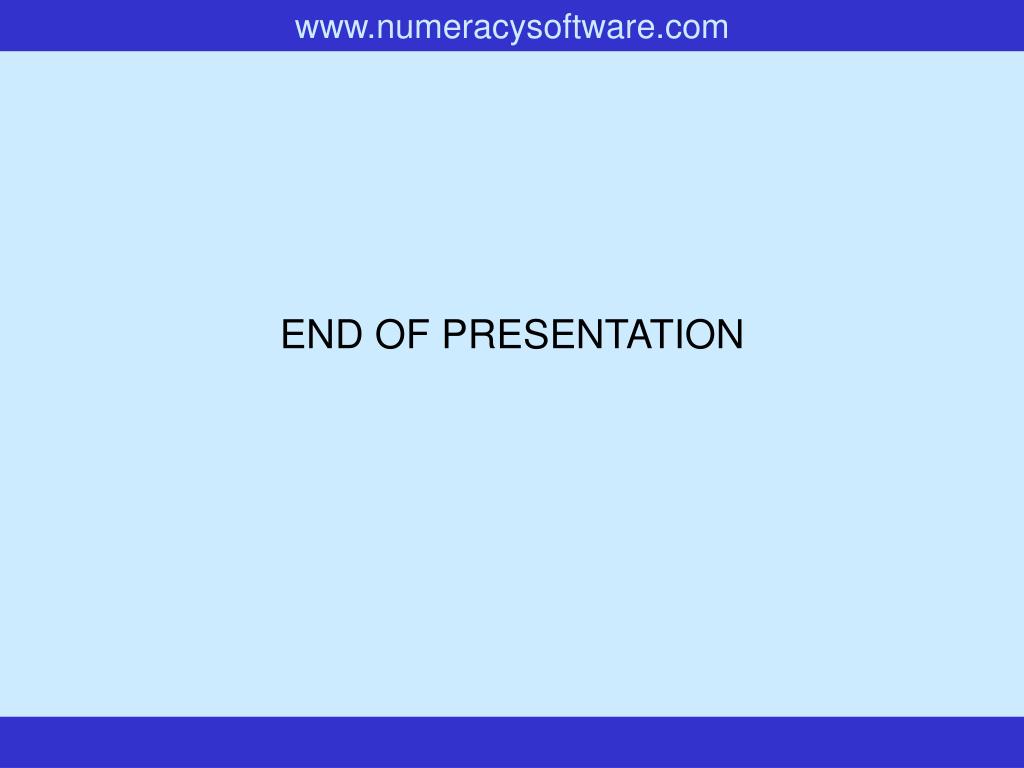 www.numeracysoftware.com

END OF PRESENTATION